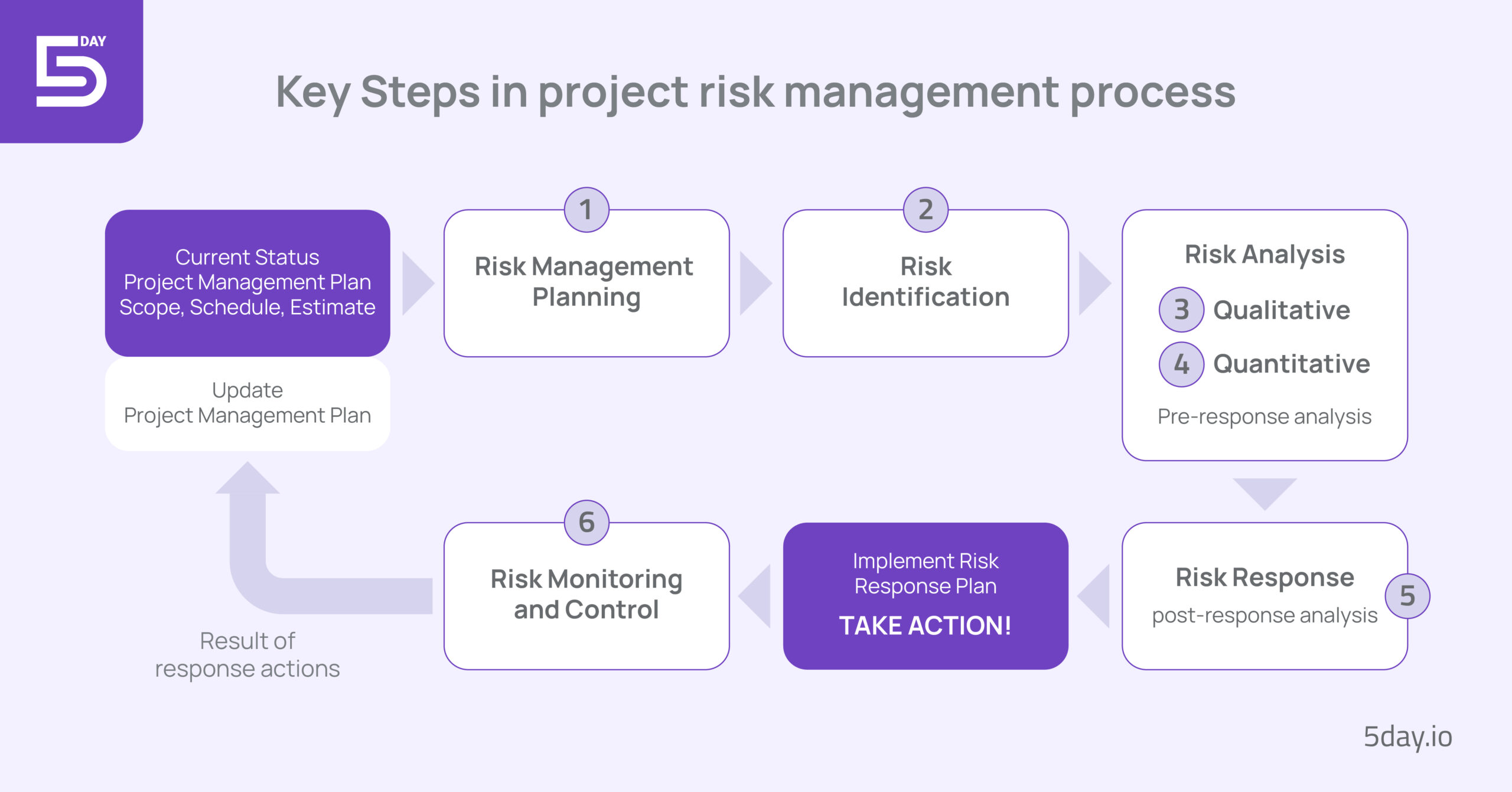 5 DAY

Key Steps in project risk management process

Current Status
Project Management Plan
Scope, Schedule, Estimate

Update
Project Management Plan

1
Risk Management Planning

2
Risk Identification

Risk Analysis
3 Qualitative
4 Quantitative
Pre-response analysis

Risk Response
post-response analysis
5

Implement Risk Response Plan
TAKE ACTION!

6
Risk Monitoring and Control

Result of response actions

5day.io